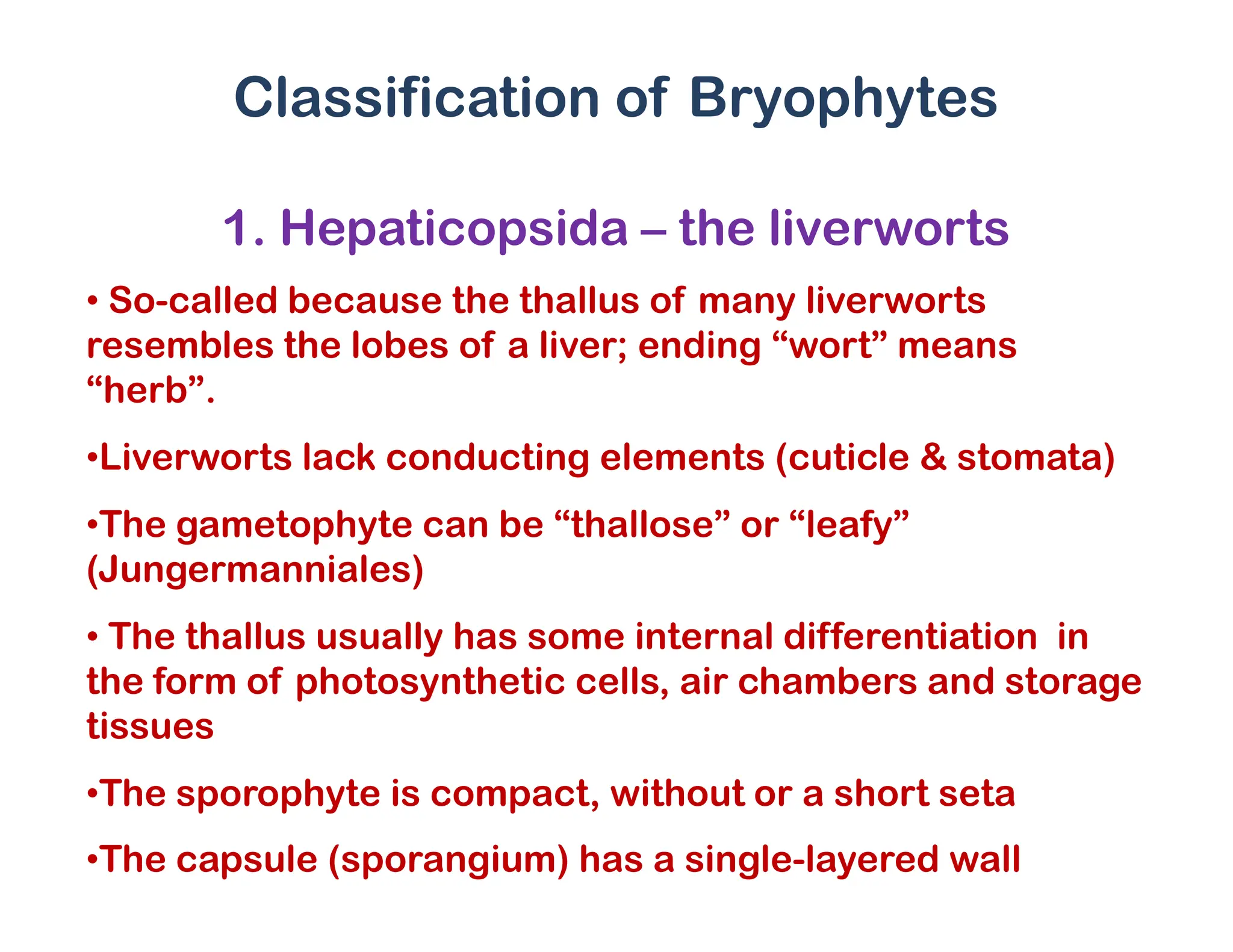 Classification of Bryophytes

1. Hepaticopsida – the liverworts

• So-called because the thallus of many liverworts resembles the lobes of a liver; ending “wort” means “herb”.

•Liverworts lack conducting elements (cuticle & stomata)

•The gametophyte can be “thallose” or “leafy” (Jungermanniales)

• The thallus usually has some internal differentiation in the form of photosynthetic cells, air chambers and storage tissues

•The sporophyte is compact, without or a short seta

•The capsule (sporangium) has a single-layered wall